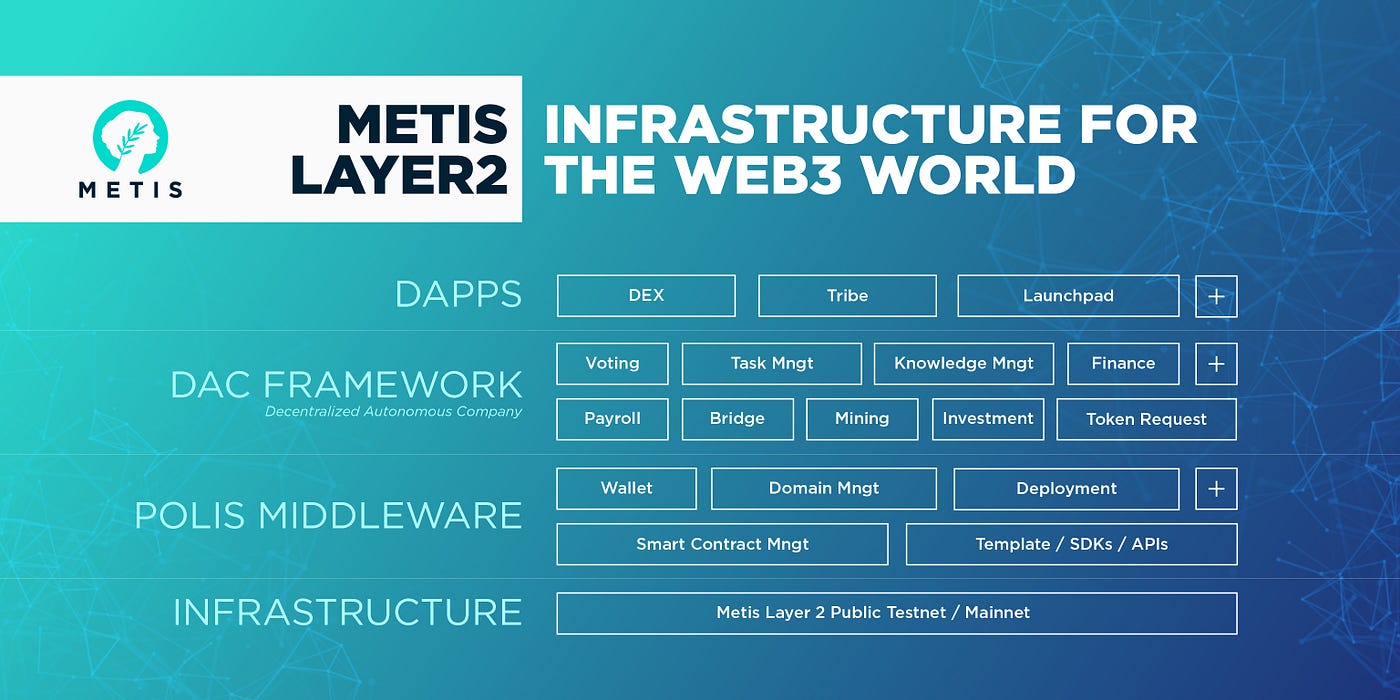 METIS

METIS LAYER2

INFRASTRUCTURE FOR THE WEB3 WORLD

DAPPS

DEX

Tribe

Launchpad

+

DAC FRAMEWORK

Decentralized Autonomous Company

Voting

Task Mngt

Knowledge Mngt

Finance

+

Payroll

Bridge

Mining

Investment

Token Request

POLIS MIDDLEWARE

Wallet

Domain Mngt

Deployment

+

Smart Contract Mngt

Template / SDKs / APIs

INFRASTRUCTURE

Metis Layer 2 Public Testnet / Mainnet